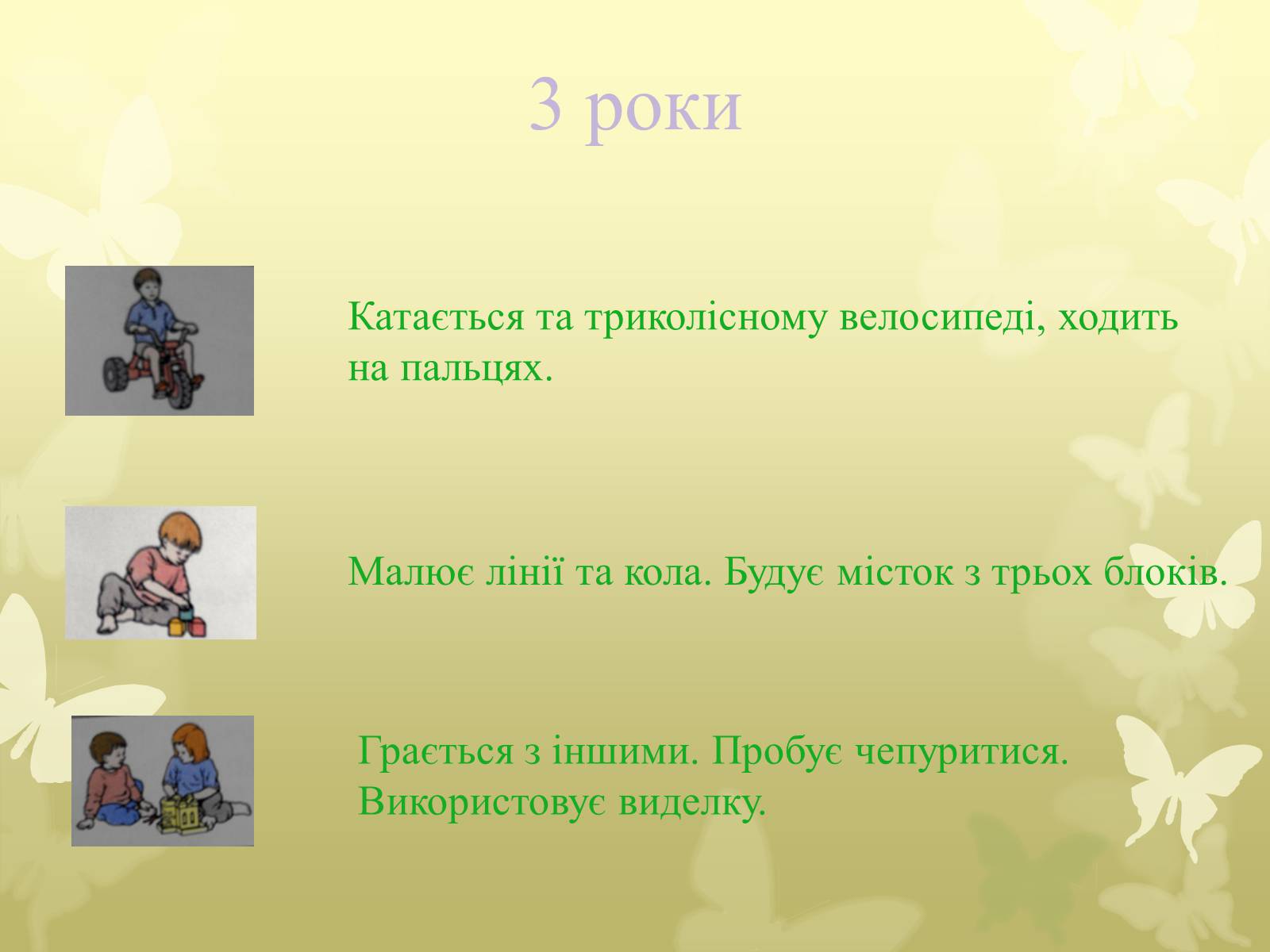 3 роки

Катається та триколісному велосипеді, ходить на пальцях.

Малює лінії та кола. Будує місток з трьох блоків.

Грається з іншими. Пробує чепуритися. Використовує виделку.